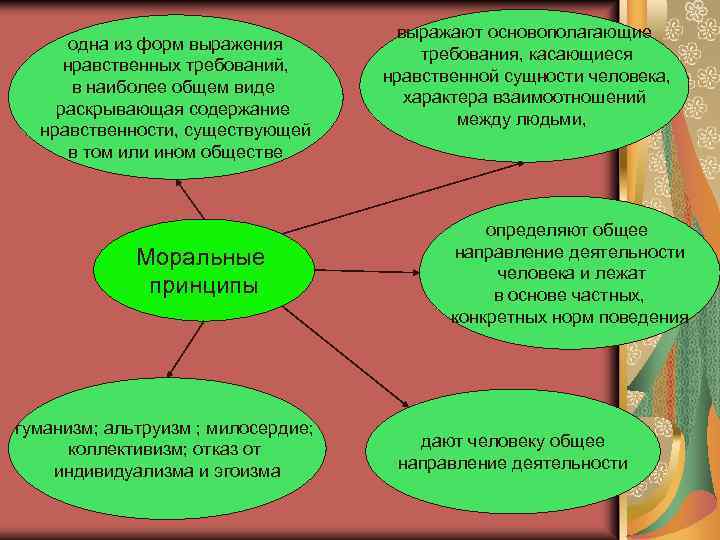 одна из форм выражения нравственных требований, в наиболее общем виде раскрывающая содержание нравственности, существующей в том или ином обществе

выражают основополагающие требования, касающиеся нравственной сущности человека, характера взаимоотношений между людьми,

Моральные принципы

определяют общее направление деятельности человека и лежат в основе частных, конкретных норм поведения

гуманизм; альтруизм ; милосердие; коллективизм; отказ от индивидуализма и эгоизма

дают человеку общее направление деятельности